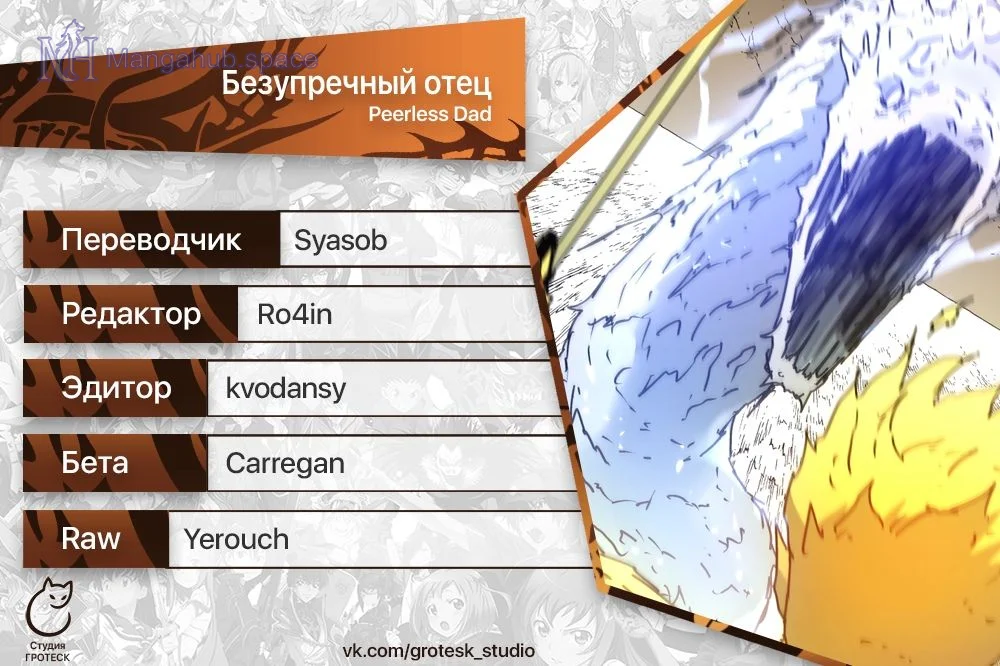 MH Mangahub.space

Безупречный отец
Peerless Dad

| Переводчик | Syasob |
|---|---|
| Редактор | Ro4in |
| Эдитор | kvodansy |
| Бета | Carregan |
| Raw | Yerouch |

Студия ГРОТЕСК

vk.com/grotesk_studio